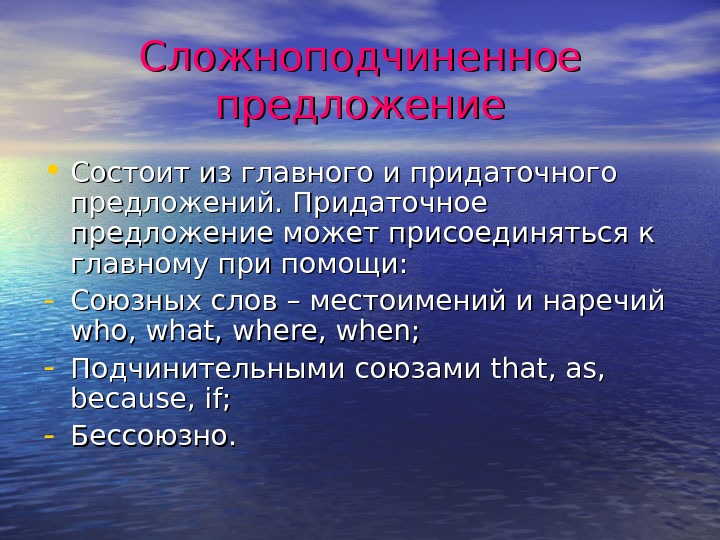 Сложноподчиненное предложение

• Состоит из главного и придаточного предложений. Придаточное предложение может присоединяться к главному при помощи:
- Союзных слов – местоимений и наречий who, what, where, when;
- Подчинительными союзами that, as, because, if;
- Бессоюзно.